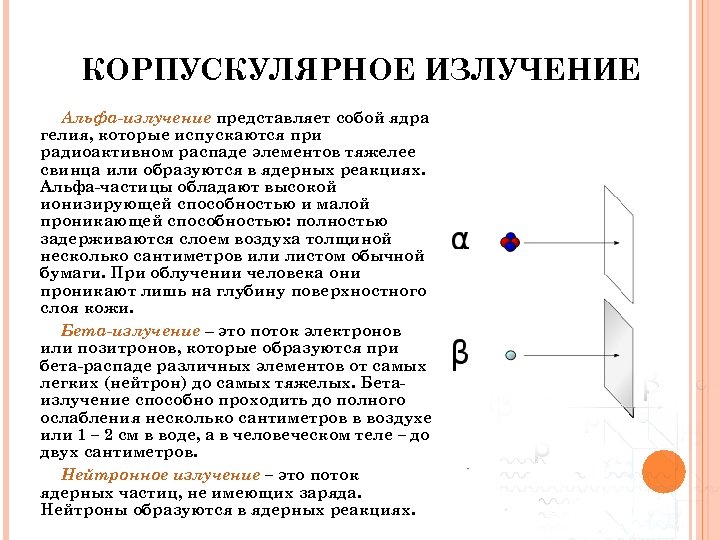 КОРПУСКУЛЯРНОЕ ИЗЛУЧЕНИЕ

Альфа-излучение представляет собой ядра гелия, которые испускаются при радиоактивном распаде элементов тяжелее свинца или образуются в ядерных реакциях. Альфа-частицы обладают высокой ионизирующей способностью и малой проникающей способностью: полностью задерживаются слоем воздуха толщиной несколько сантиметров или листом обычной бумаги. При облучении человека они проникают лишь на глубину поверхностного слоя кожи.

Бета-излучение – это поток электронов или позитронов, которые образуются при бета-распаде различных элементов от самых легких (нейтрон) до самых тяжелых. Бета-излучение способно проходить до полного ослабления несколько сантиметров в воздухе или 1 – 2 см в воде, а в человеческом теле – до двух сантиметров.

Нейтронное излучение – это поток ядерных частиц, не имеющих заряда. Нейтроны образуются в ядерных реакциях.

α

β